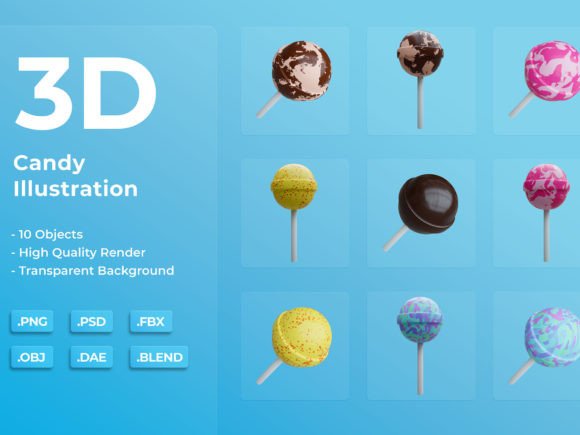 3D

Candy Illustration

- 10 Objects
- High Quality Render
- Transparent Background

.PNG .PSD .FBX
.OBJ .DAE .BLEND